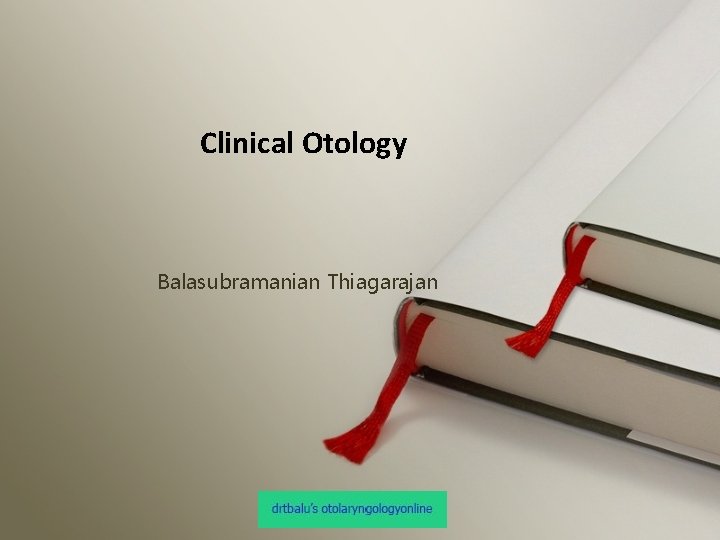 Clinical Otology

Balasubramanian Thiagarajan

drtbalu's otolaryngologyonline